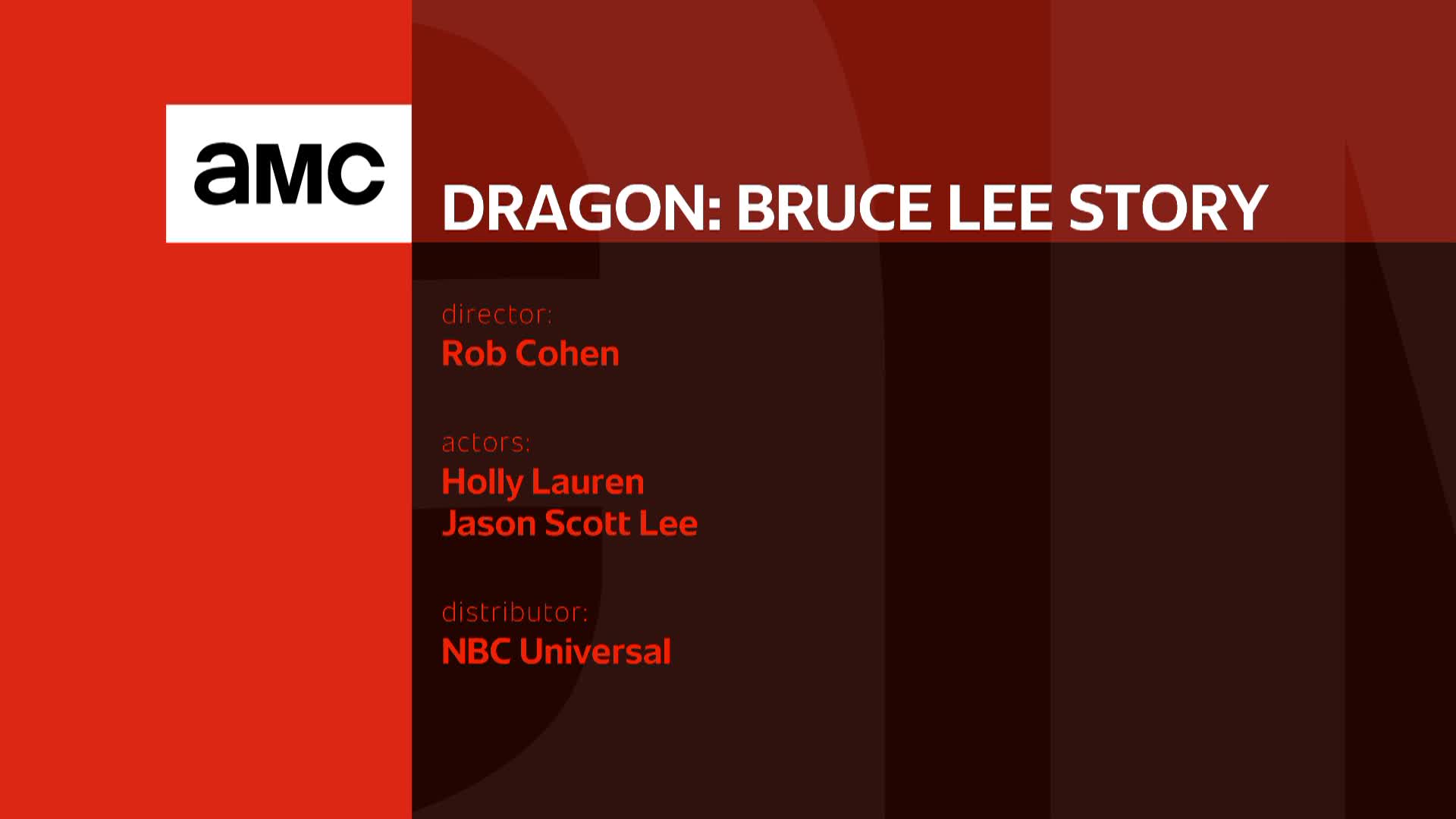 amc

DRAGON: BRUCE LEE STORY

director:
Rob Cohen

actors:
Holly Lauren
Jason Scott Lee

distributor:
NBC Universal